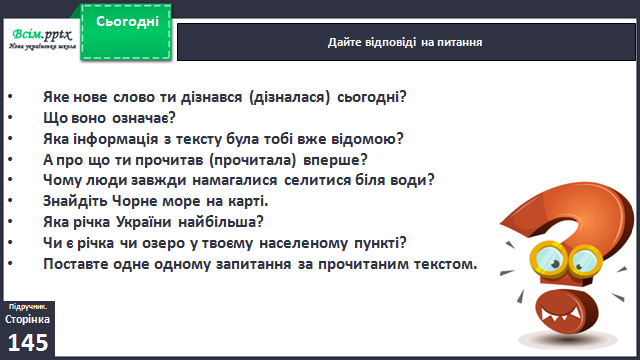 Всім.pptx
Нова українська школа

Сьогодні

Дайте відповіді на питання

• Яке нове слово ти дізнався (дізналася) сьогодні?
• Що воно означає?
• Яка інформація з тексту була тобі вже відомою?
• А про що ти прочитав (прочитала) вперше?
• Чому люди завжди намагалися селитися біля води?
• Знайдіть Чорне море на карті.
• Яка річка України найбільша?
• Чи є річка чи озеро у твоєму населеному пункті?
• Поставте одне одному запитання за прочитаним текстом.

Підручник.
Сторінка
145